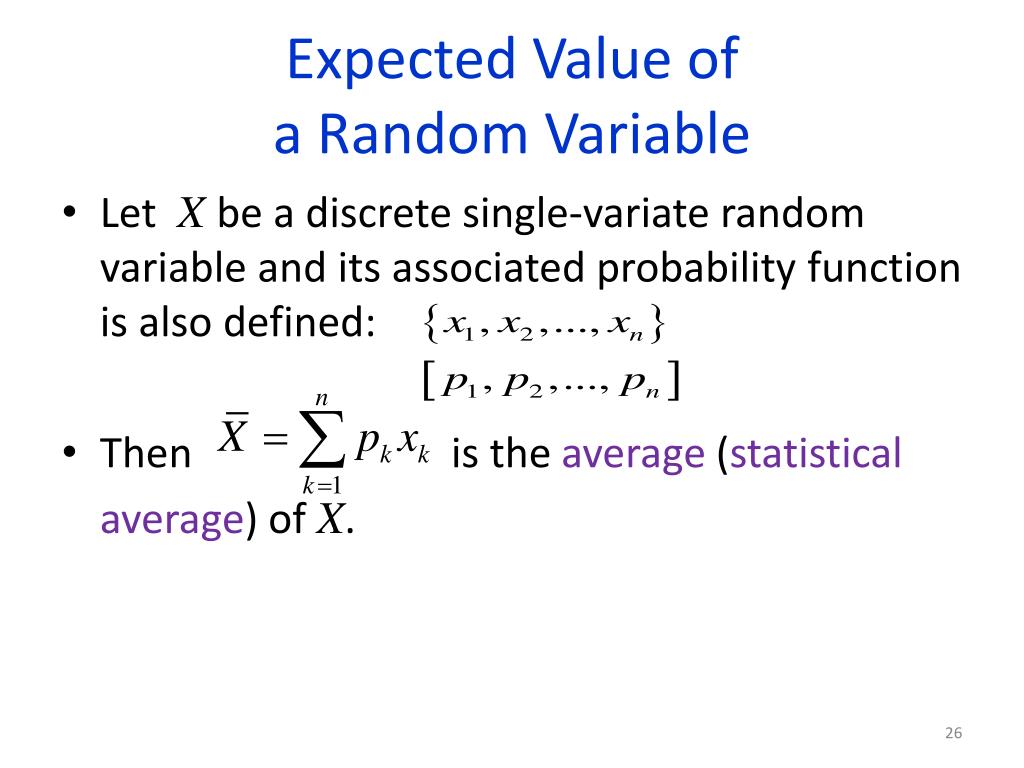 Expected Value of a Random Variable

• Let $X$ be a discrete single-variate random variable and its associated probability function is also defined: $\{x_1, x_2, ..., x_n\}$
$[p_1, p_2, ..., p_n]$

• Then $\overline{X} = \sum_{k=1}^{n} p_k x_k$ is the average (statistical average) of $X$.

26